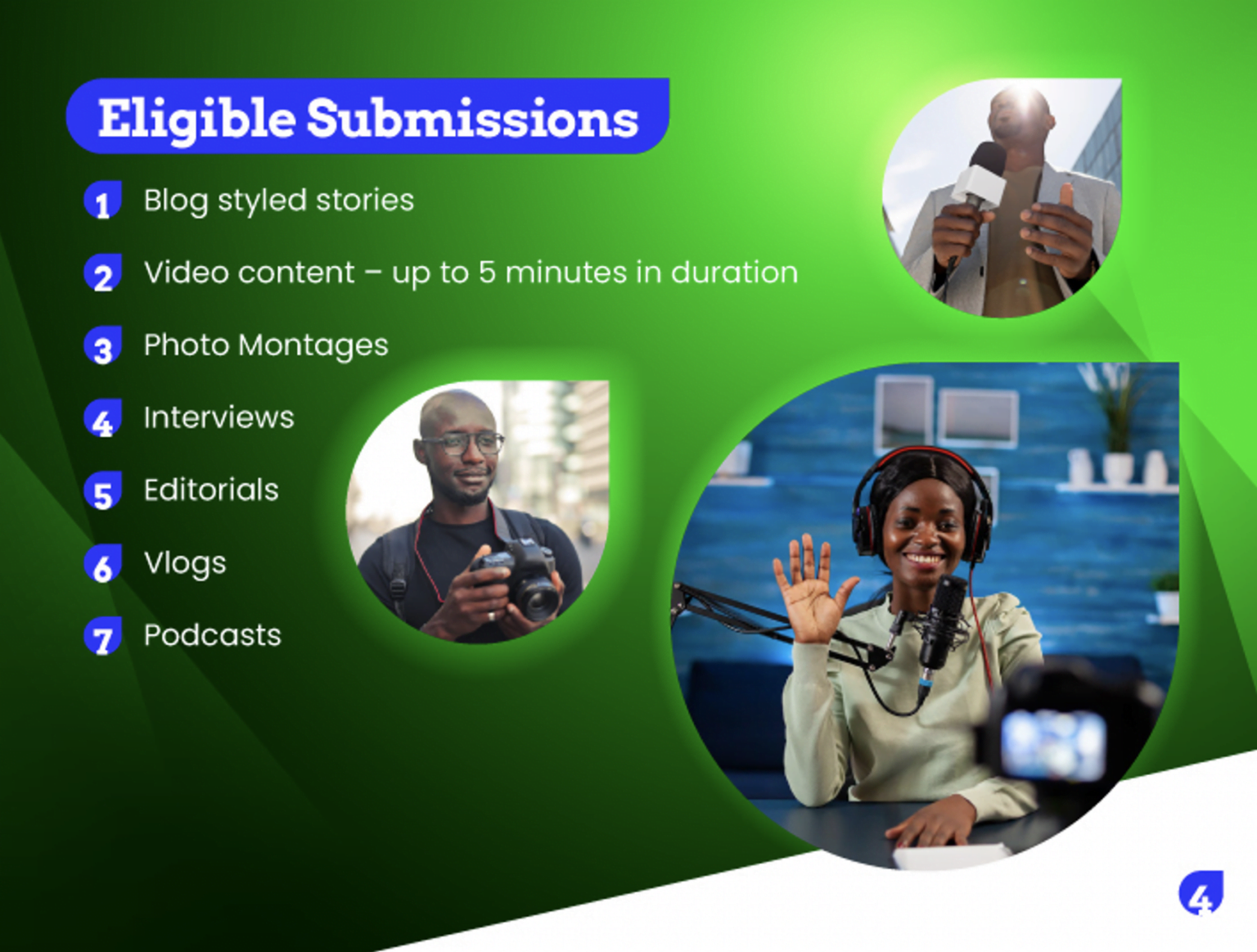 Eligible Submissions

1 Blog styled stories

2 Video content – up to 5 minutes in duration

3 Photo Montages

4 Interviews

5 Editorials

6 Vlogs

7 Podcasts

4